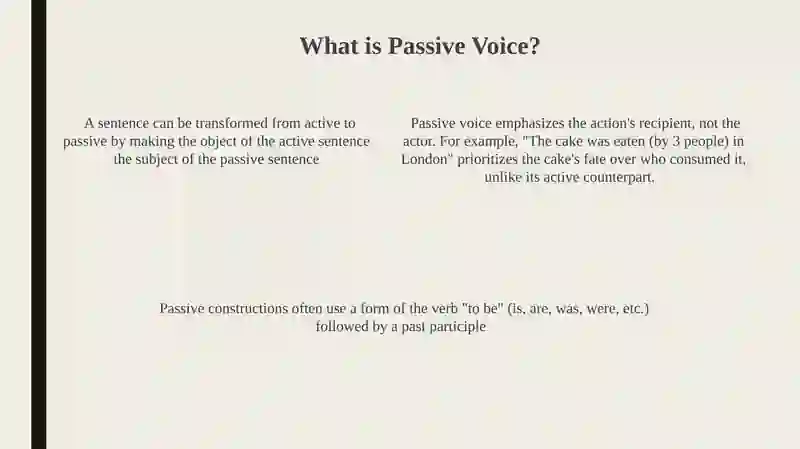 What is Passive Voice?

A sentence can be transformed from active to passive by making the object of the active sentence the subject of the passive sentence

Passive voice emphasizes the action's recipient, not the actor. For example, "The cake was eaten (by 3 people) in London" prioritizes the cake's fate over who consumed it, unlike its active counterpart.

Passive constructions often use a form of the verb "to be" (is, are, was, were, etc.) followed by a past participle